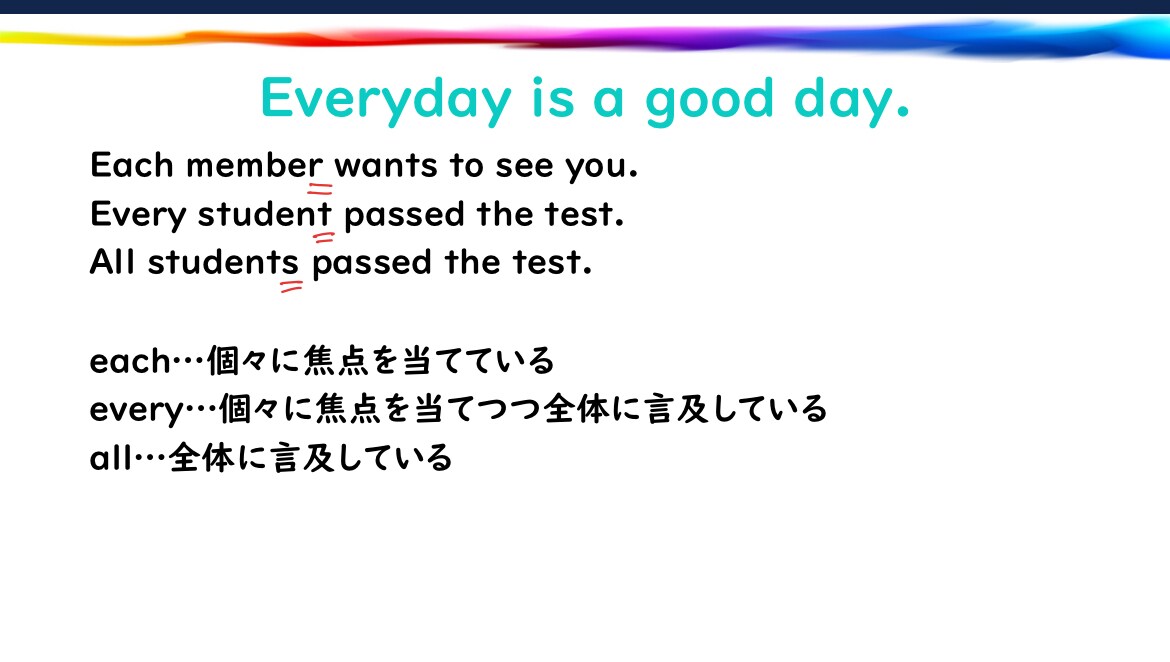 Everyday is a good day.

Each member wants to see you.
Every student passed the test.
All students passed the test.

each…個々に焦点を当てている
every…個々に焦点を当てつつ全体に言及している
all…全体に言及している